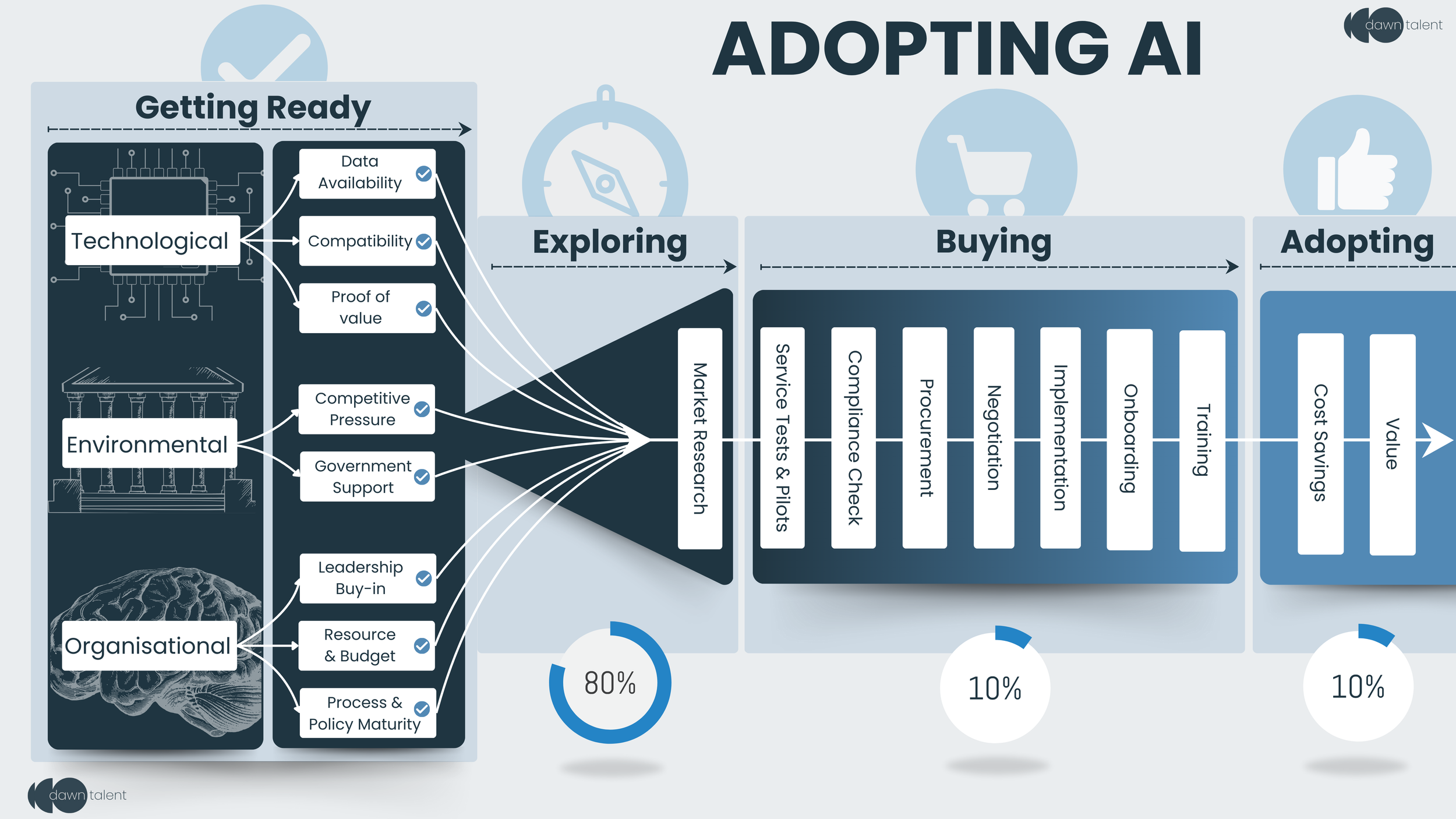 ADOPTING AI

dawn talent

Getting Ready

Technological
Data Availability
Compatibility
Proof of value

Environmental
Competitive Pressure
Government Support

Organisational
Leadership Buy-in
Resource & Budget
Process & Policy Maturity

Exploring
Market Research

80%

Buying
Service Tests & Pilots
Compliance Check
Procurement
Negotiation
Implementation
Onboarding
Training

10%

Adopting
Cost Savings
Value

10%

dawn talent